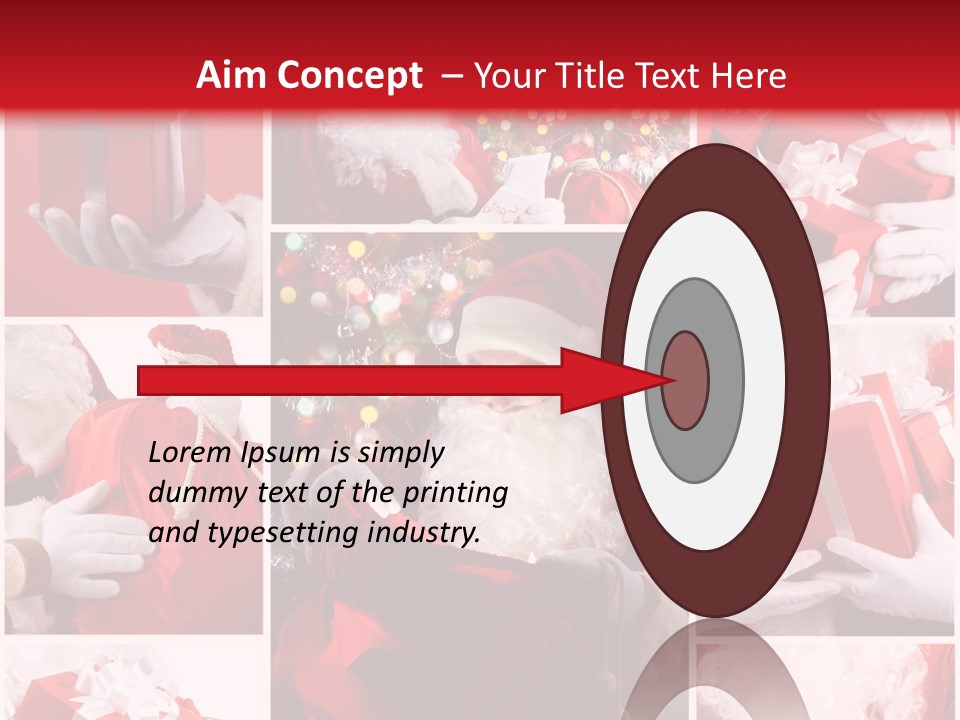 Aim Concept – Your Title Text Here

Lorem Ipsum is simply dummy text of the printing and typesetting industry.